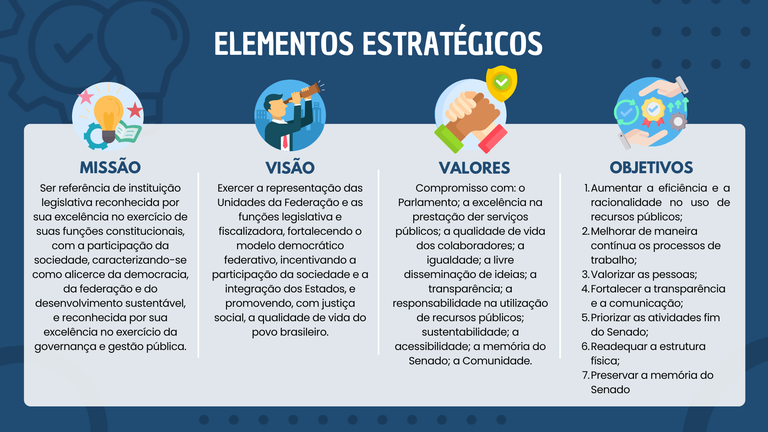 ELEMENTOS ESTRATÉGICOS

MISSÃO

Ser referência de instituição legislativa reconhecida por sua excelência no exercício de suas funções constitucionais, com a participação da sociedade, caracterizando-se como alicerce da democracia, da federação e do desenvolvimento sustentável, e reconhecida por sua excelência no exercício da governança e gestão pública.

VISÃO

Exercer a representação das Unidades da Federação e as funções legislativa e fiscalizadora, fortalecendo o modelo democrático federativo, incentivando a participação da sociedade e a integração dos Estados, e promovendo, com justiça social, a qualidade de vida do povo brasileiro.

VALORES

Compromisso com: o Parlamento; a excelência na prestação der serviços públicos; a qualidade de vida dos colaboradores; a igualdade; a livre disseminação de ideias; a transparência; a responsabilidade na utilização de recursos públicos; sustentabilidade; a acessibilidade; a memória do Senado; a Comunidade.

OBJETIVOS

1. Aumentar a eficiência e a racionalidade no uso de recursos públicos;
2. Melhorar de maneira contínua os processos de trabalho;
3. Valorizar as pessoas;
4. Fortalecer a transparência e a comunicação;
5. Priorizar as atividades fim do Senado;
6. Readequar a estrutura física;
7. Preservar a memória do Senado